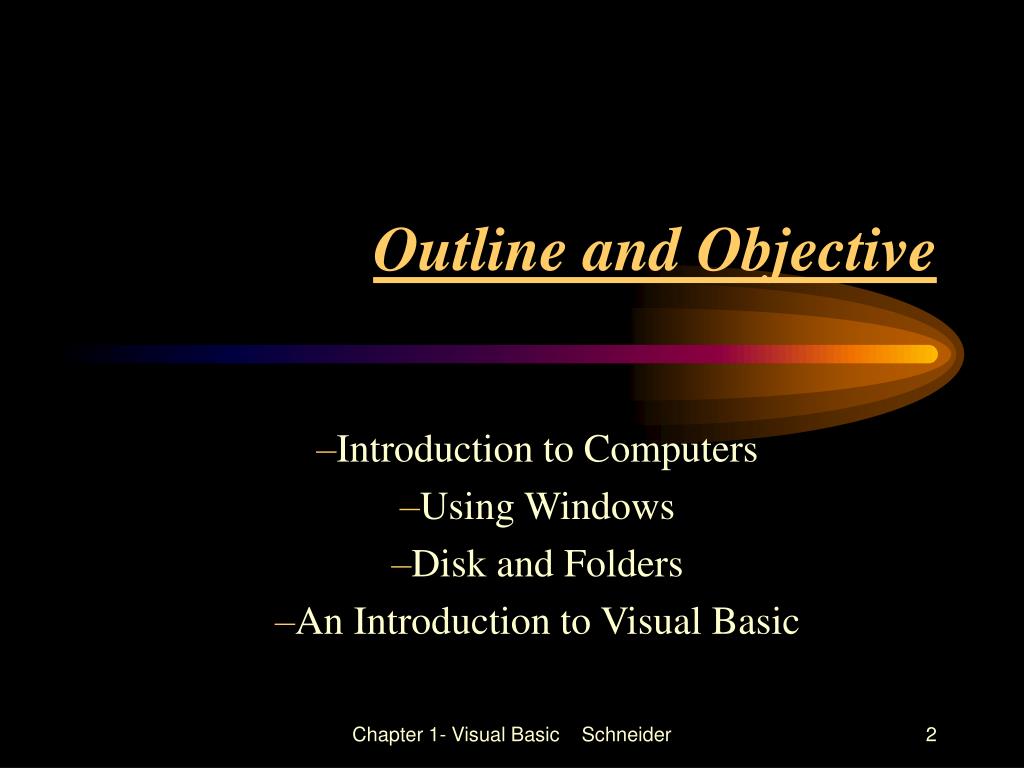 Outline and Objective

–Introduction to Computers
–Using Windows
–Disk and Folders
–An Introduction to Visual Basic

Chapter 1- Visual Basic Schneider

2